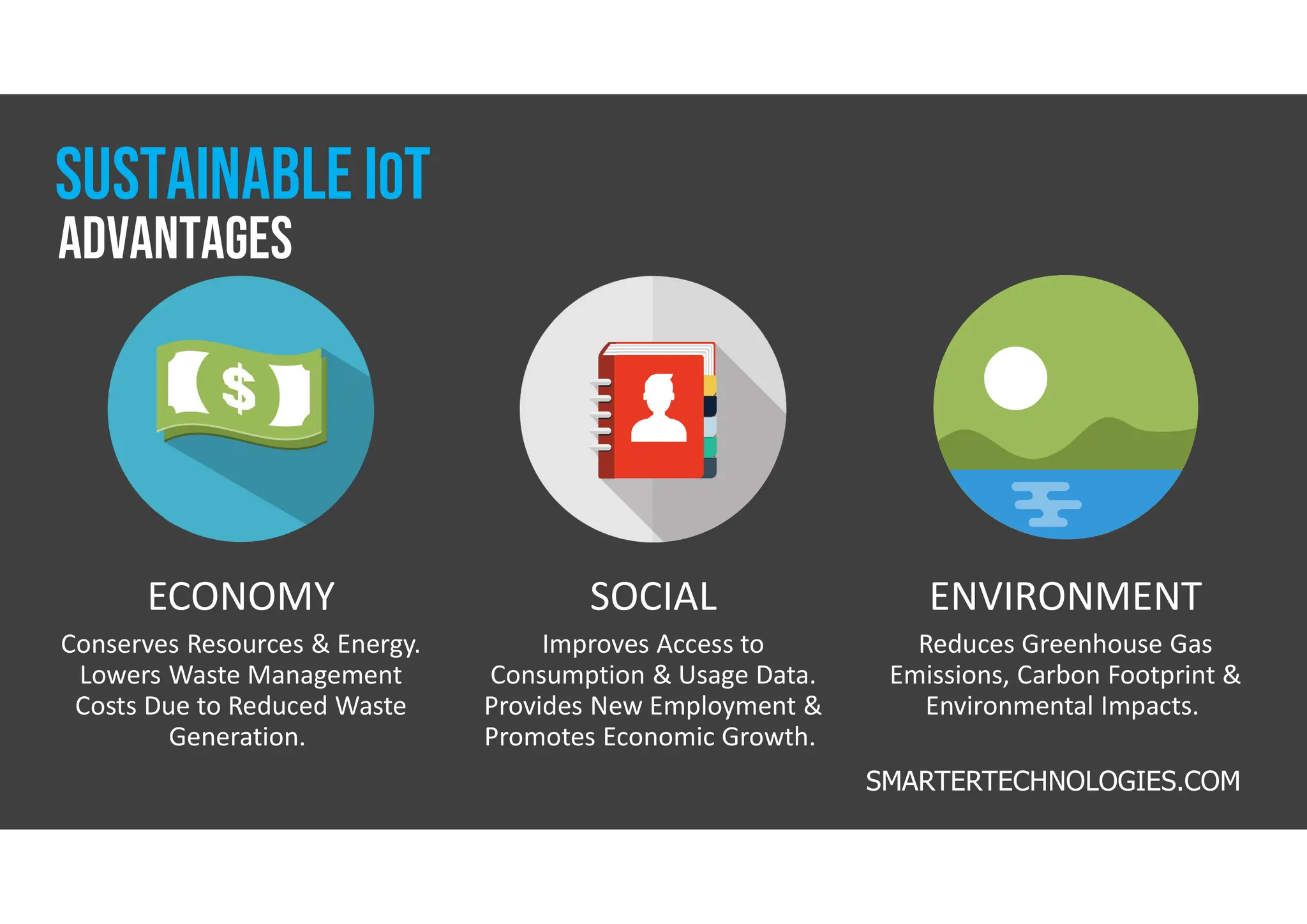 SUSTAINABLE IoT
ADVANTAGES

$

ECONOMY

Conserves Resources & Energy. Lowers Waste Management Costs Due to Reduced Waste Generation.

SOCIAL

Improves Access to Consumption & Usage Data. Provides New Employment & Promotes Economic Growth.

ENVIRONMENT

Reduces Greenhouse Gas Emissions, Carbon Footprint & Environmental Impacts.

SMARTERTECHNOLOGIES.COM